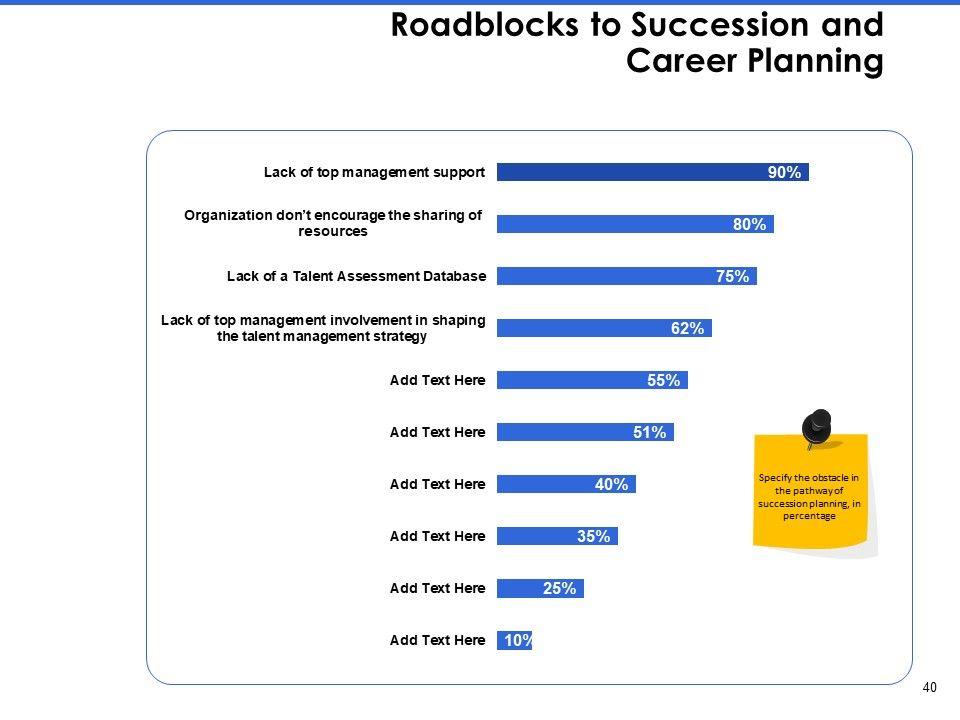 Roadblocks to Succession and Career Planning

Lack of top management support 90%

Organization don't encourage the sharing of resources 80%

Lack of a Talent Assessment Database 75%

Lack of top management involvement in shaping the talent management strategy 62%

Add Text Here 55%

Add Text Here 51%

Add Text Here 40%

Add Text Here 35%

Add Text Here 25%

Add Text Here 10%

Specify the obstacle in the pathway of succession planning, in percentage

40